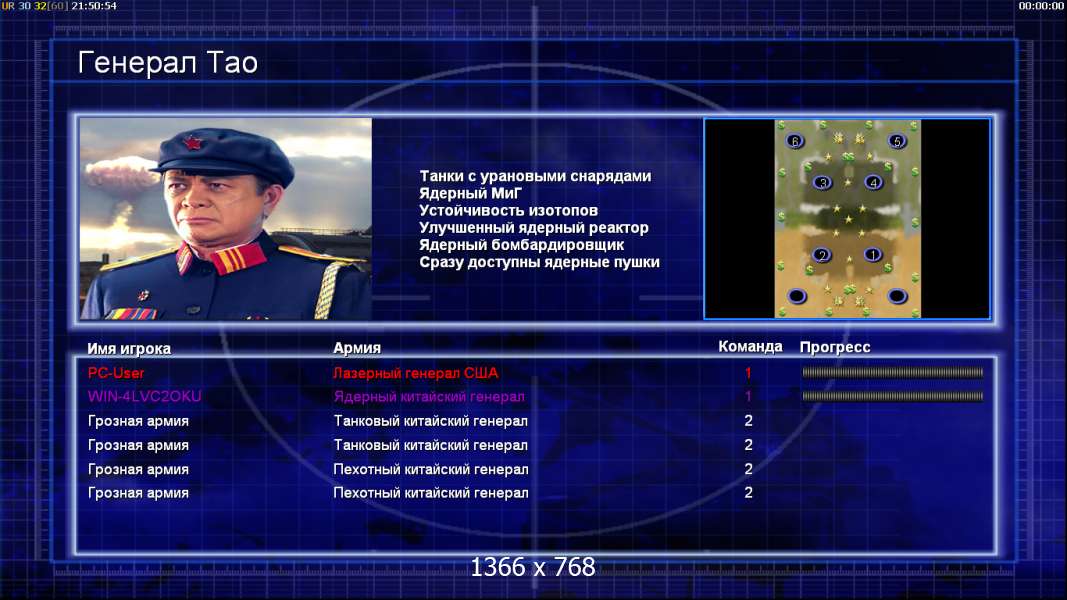 UR 30 32[60] 21:50:54
00:00:00

Генерал Тао

Танки с урановыми снарядами
Ядерный МиГ
Устойчивость изотопов
Улучшенный ядерный реактор
Ядерный бомбардировщик
Сразу доступны ядерные пушки

6 5 3 4 2 1

| Имя игрока | Армия | Команда | Прогресс |
|---|---|---|---|
| PC-User | Лазерный генерал США | 1 | |
| WIN-4LVC2OKU | Ядерный китайский генерал | 1 | |
| Грозная армия | Танковый китайский генерал | 2 | |
| Грозная армия | Танковый китайский генерал | 2 | |
| Грозная армия | Пехотный китайский генерал | 2 | |
| Грозная армия | Пехотный китайский генерал | 2 | |

1366 x 768